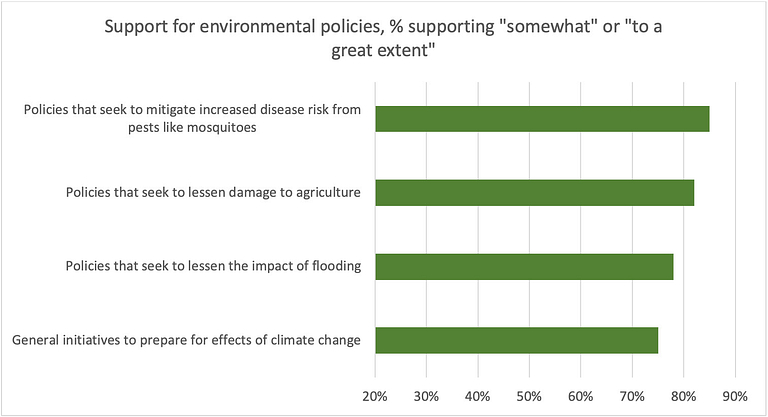 Support for environmental policies, % supporting "somewhat" or "to a great extent"

Policies that seek to mitigate increased disease risk from pests like mosquitoes

Policies that seek to lessen damage to agriculture

Policies that seek to lessen the impact of flooding

General initiatives to prepare for effects of climate change

20% 30% 40% 50% 60% 70% 80% 90%